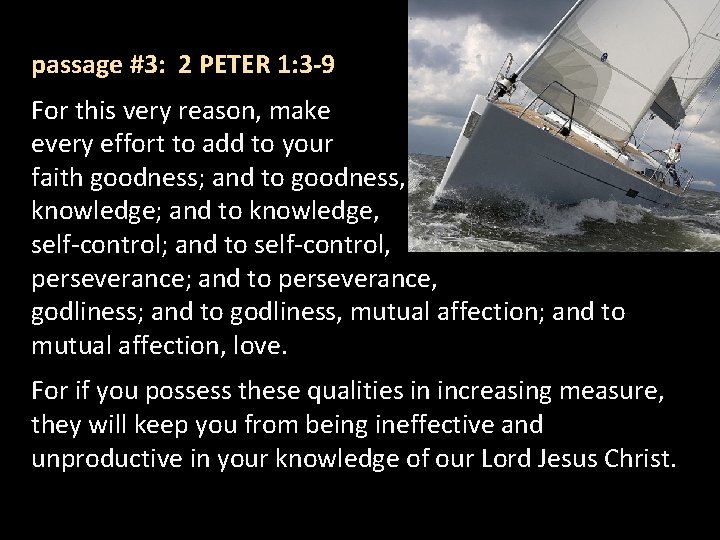 passage #3: 2 PETER 1:3-9

For this very reason, make every effort to add to your faith goodness; and to goodness, knowledge; and to knowledge, self-control; and to self-control, perseverance; and to perseverance, godliness; and to godliness, mutual affection; and to mutual affection, love.

For if you possess these qualities in increasing measure, they will keep you from being ineffective and unproductive in your knowledge of our Lord Jesus Christ.